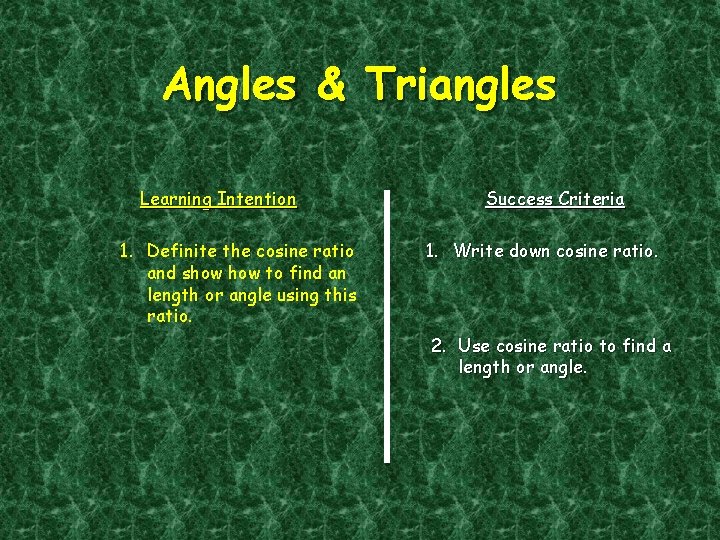 Angles & Triangles

Learning Intention

1. Definite the cosine ratio and show how to find an length or angle using this ratio.

Success Criteria

1. Write down cosine ratio.

2. Use cosine ratio to find a length or angle.